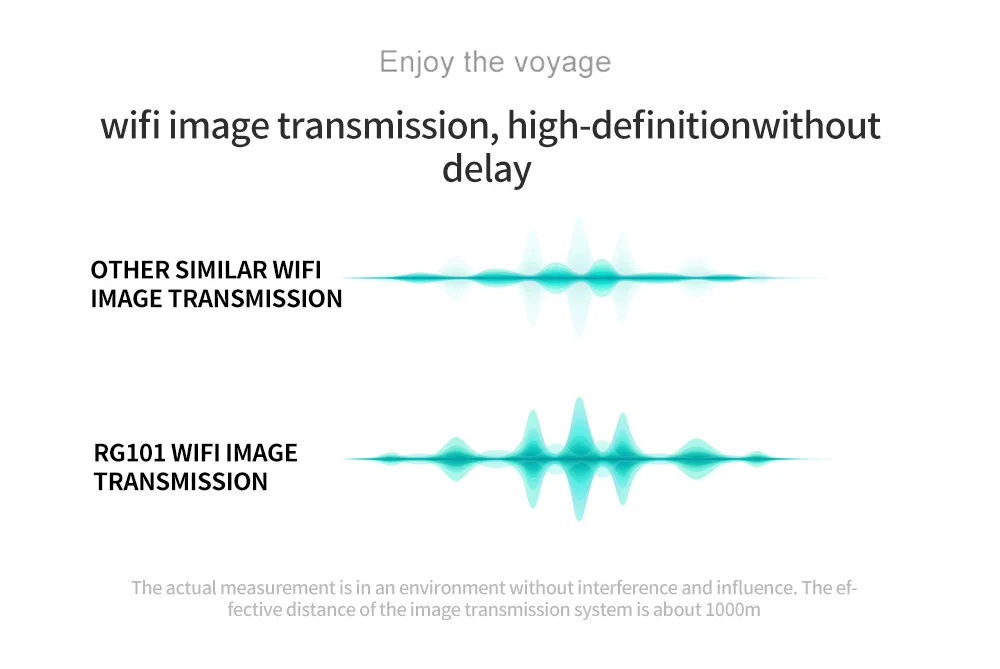 Enjoy the voyage

wifi image transmission, high-definitionwithout delay

OTHER SIMILAR WIFI IMAGE TRANSMISSION

RG101 WIFI IMAGE TRANSMISSION

The actual measurement is in an environment without interference and influence. The effective distance of the image transmission system is about 1000m